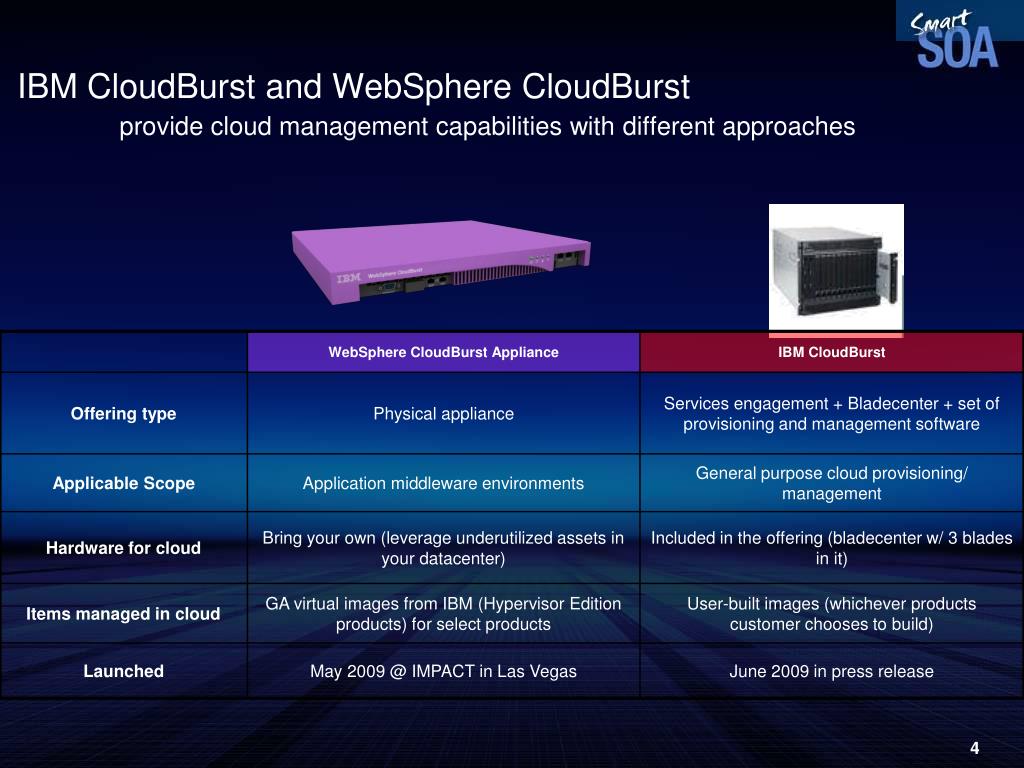 Smart SOA

IBM CloudBurst and WebSphere CloudBurst

provide cloud management capabilities with different approaches

IBM WebSphere CloudBurst

| | WebSphere CloudBurst Appliance | IBM CloudBurst |
|---|---|---|
| Offering type | Physical appliance | Services engagement + Bladecenter + set of provisioning and management software |
| Applicable Scope | Application middleware environments | General purpose cloud provisioning/ management |
| Hardware for cloud | Bring your own (leverage underutilized assets in your datacenter) | Included in the offering (bladecenter w/ 3 blades in it) |
| Items managed in cloud | GA virtual images from IBM (Hypervisor Edition products) for select products | User-built images (whichever products customer chooses to build) |
| Launched | May 2009 @ IMPACT in Las Vegas | June 2009 in press release |

4